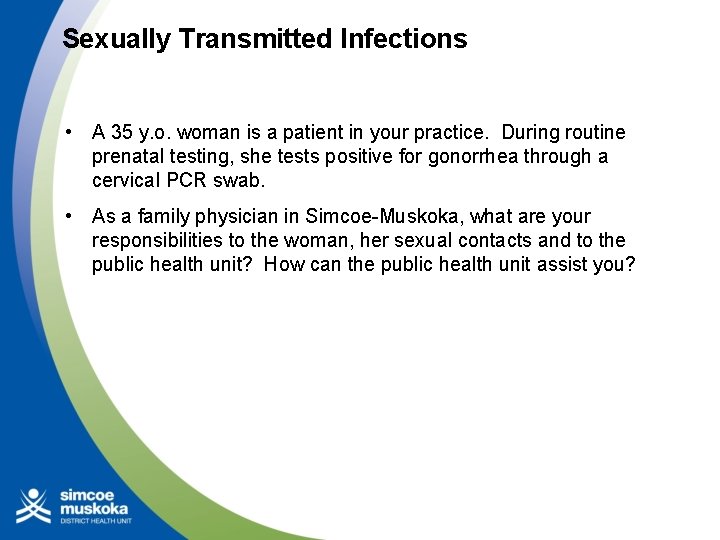 Sexually Transmitted Infections

• A 35 y.o. woman is a patient in your practice. During routine prenatal testing, she tests positive for gonorrhea through a cervical PCR swab.

• As a family physician in Simcoe-Muskoka, what are your responsibilities to the woman, her sexual contacts and to the public health unit? How can the public health unit assist you?

simcoe muskoka
DISTRICT HEALTH UNIT